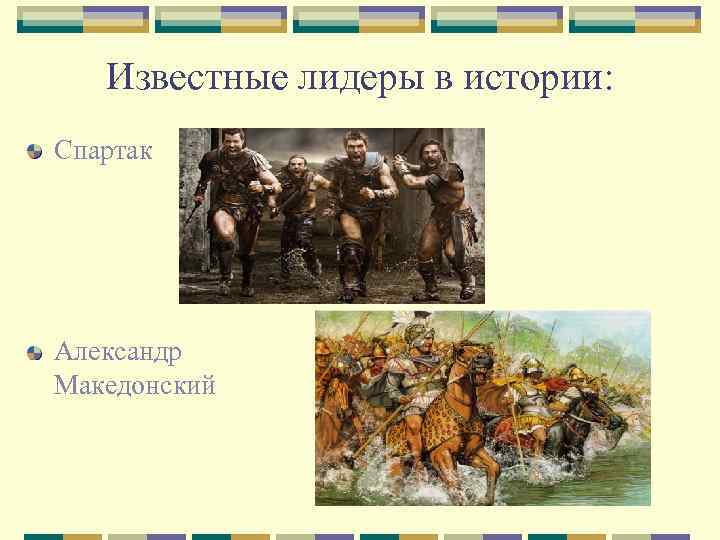 Известные лидеры в истории:

Спартак

Александр Македонский